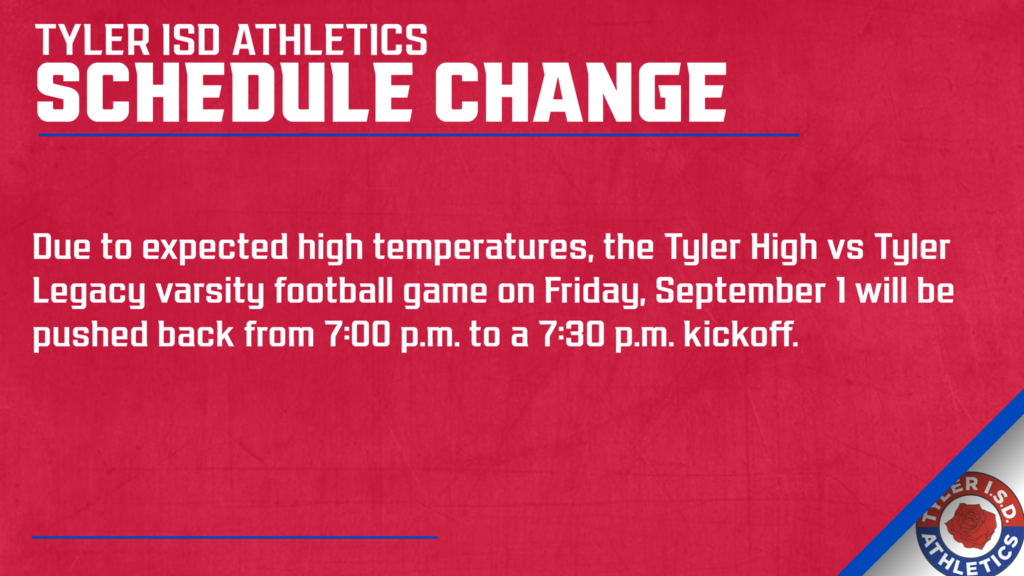 TYLER ISD ATHLETICS
SCHEDULE CHANGE

Due to expected high temperatures, the Tyler High vs Tyler Legacy varsity football game on Friday, September 1 will be pushed back from 7:00 p.m. to a 7:30 p.m. kickoff.

TYLER I.S.D. ATHLETICS